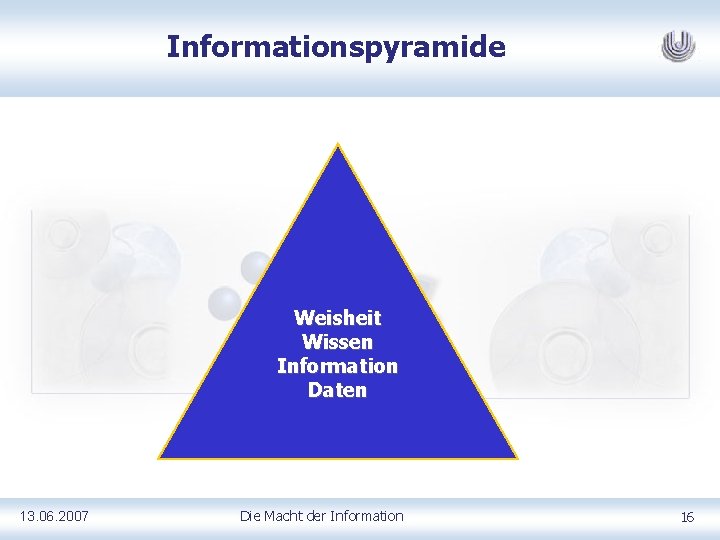 Informationspyramide

Weisheit
Wissen
Information
Daten

13.06.2007

Die Macht der Information

16